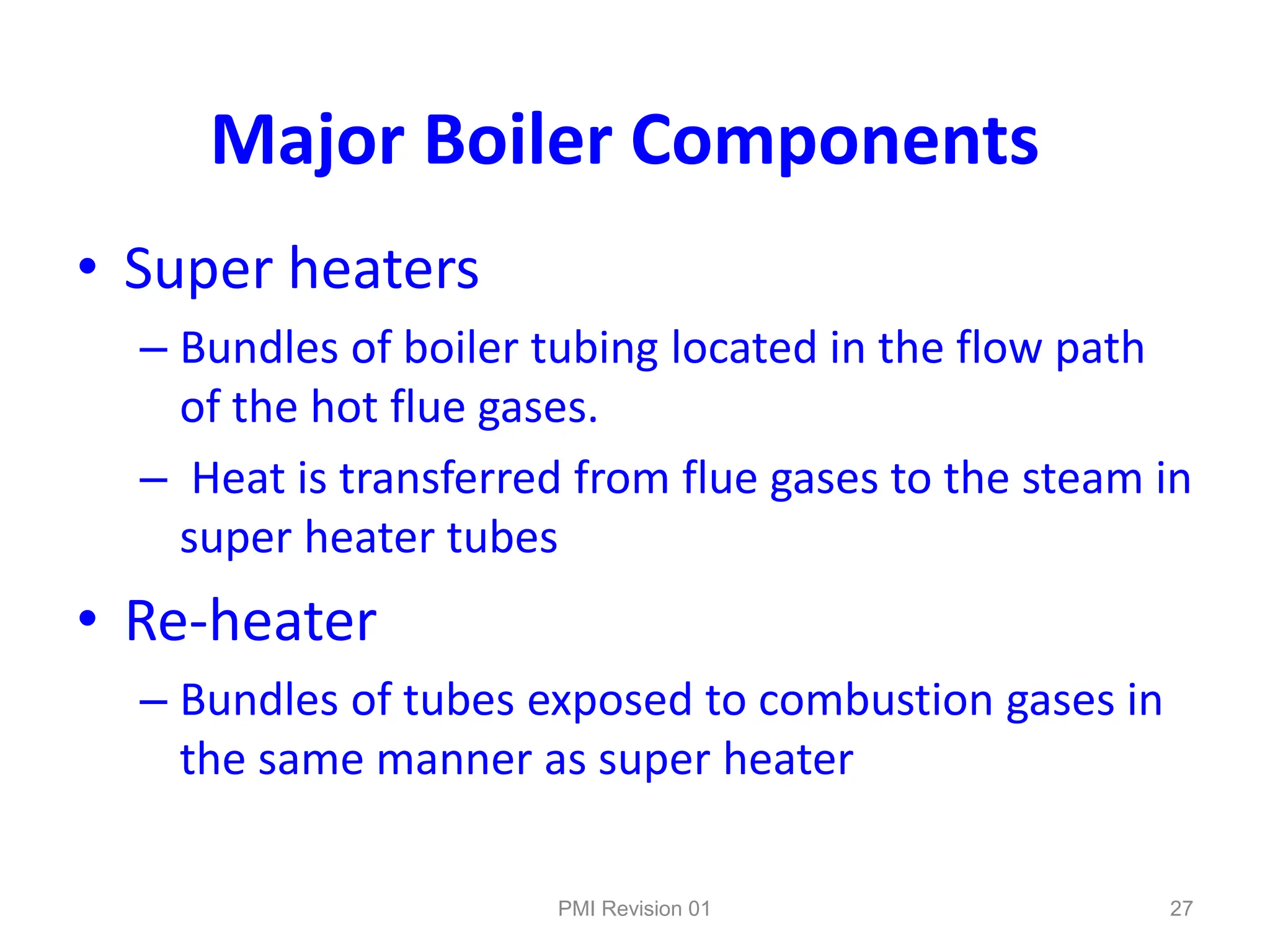 Major Boiler Components

• Super heaters
– Bundles of boiler tubing located in the flow path of the hot flue gases.
– Heat is transferred from flue gases to the steam in super heater tubes

• Re-heater
– Bundles of tubes exposed to combustion gases in the same manner as super heater

PMI Revision 01

27